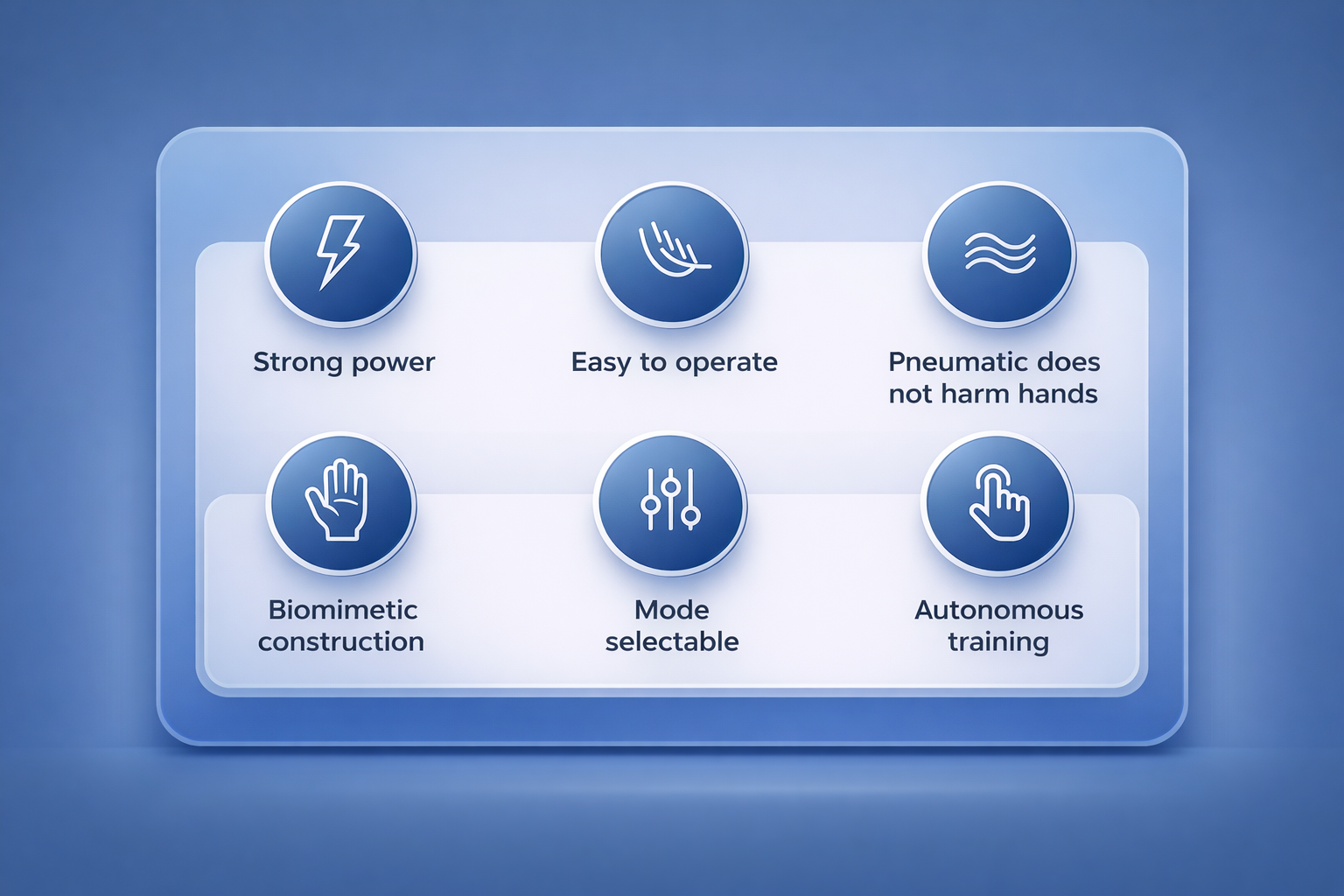 Strong power

Easy to operate

Pneumatic does not harm hands

Biomimetic construction

Mode selectable

Autonomous training